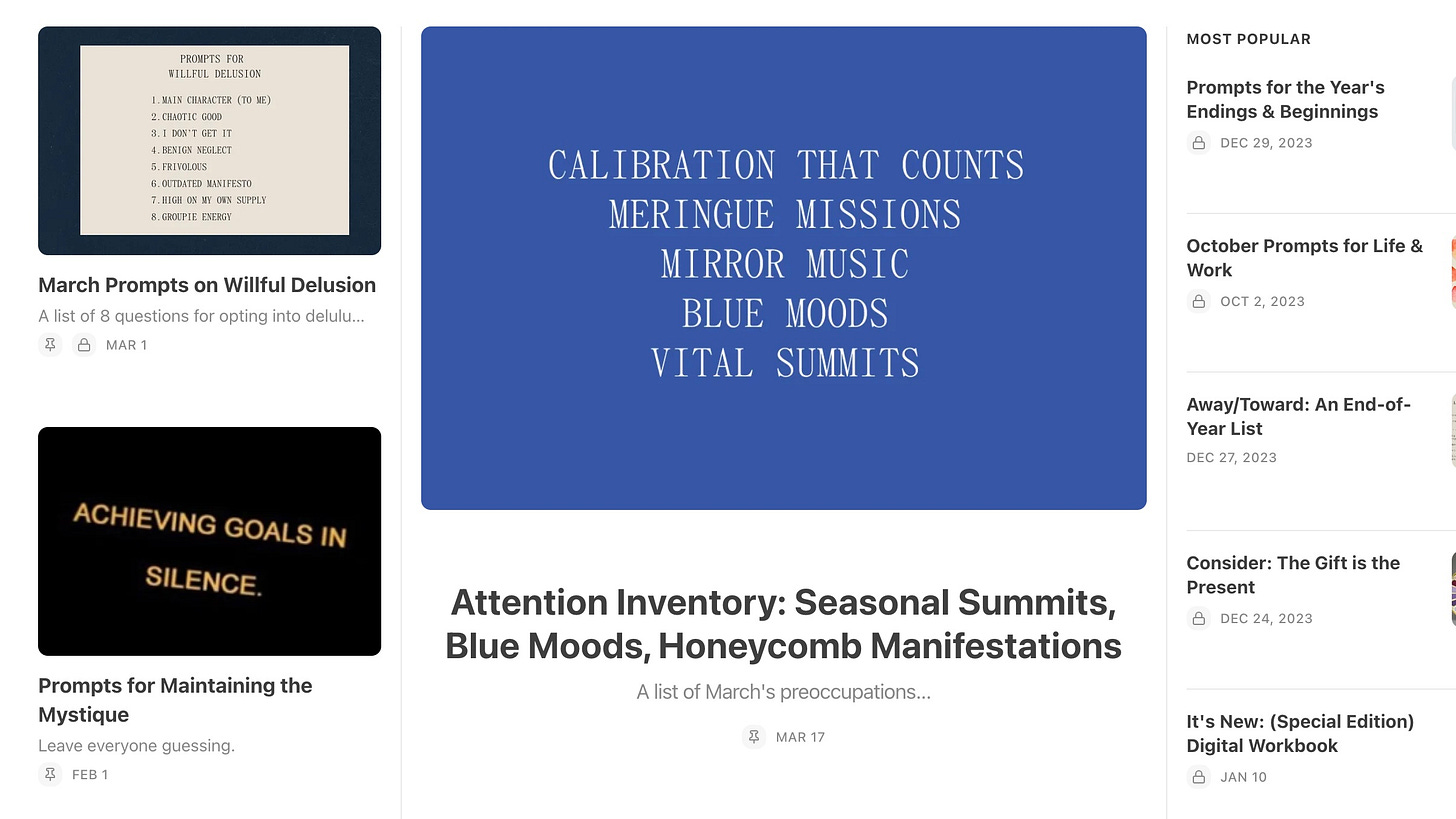 PROMPTS FOR
WILLFUL DELUSION

1. MAIN CHARACTER (TO ME)
2. CHAOTIC GOOD
3. I DON'T GET IT
4. BENIGN NEGLECT
5. FRIVOLOUS
6. OUTDATED MANIFESTO
7. HIGH ON MY OWN SUPPLY
8. GROUPIE ENERGY

March Prompts on Willful Delusion

A list of 8 questions for opting into delulu...

MAR 1

ACHIEVING GOALS IN SILENCE.

Prompts for Maintaining the Mystique

Leave everyone guessing.

FEB 1

CALIBRATION THAT COUNTS
MERINGUE MISSIONS
MIRROR MUSIC
BLUE MOODS
VITAL SUMMITS

Attention Inventory: Seasonal Summits, Blue Moods, Honeycomb Manifestations

A list of March's preoccupations...

MAR 17

MOST POPULAR

Prompts for the Year's Endings & Beginnings

DEC 29, 2023

October Prompts for Life & Work

OCT 2, 2023

Away/Toward: An End-of-Year List

DEC 27, 2023

Consider: The Gift is the Present

DEC 24, 2023

It's New: (Special Edition) Digital Workbook

JAN 10